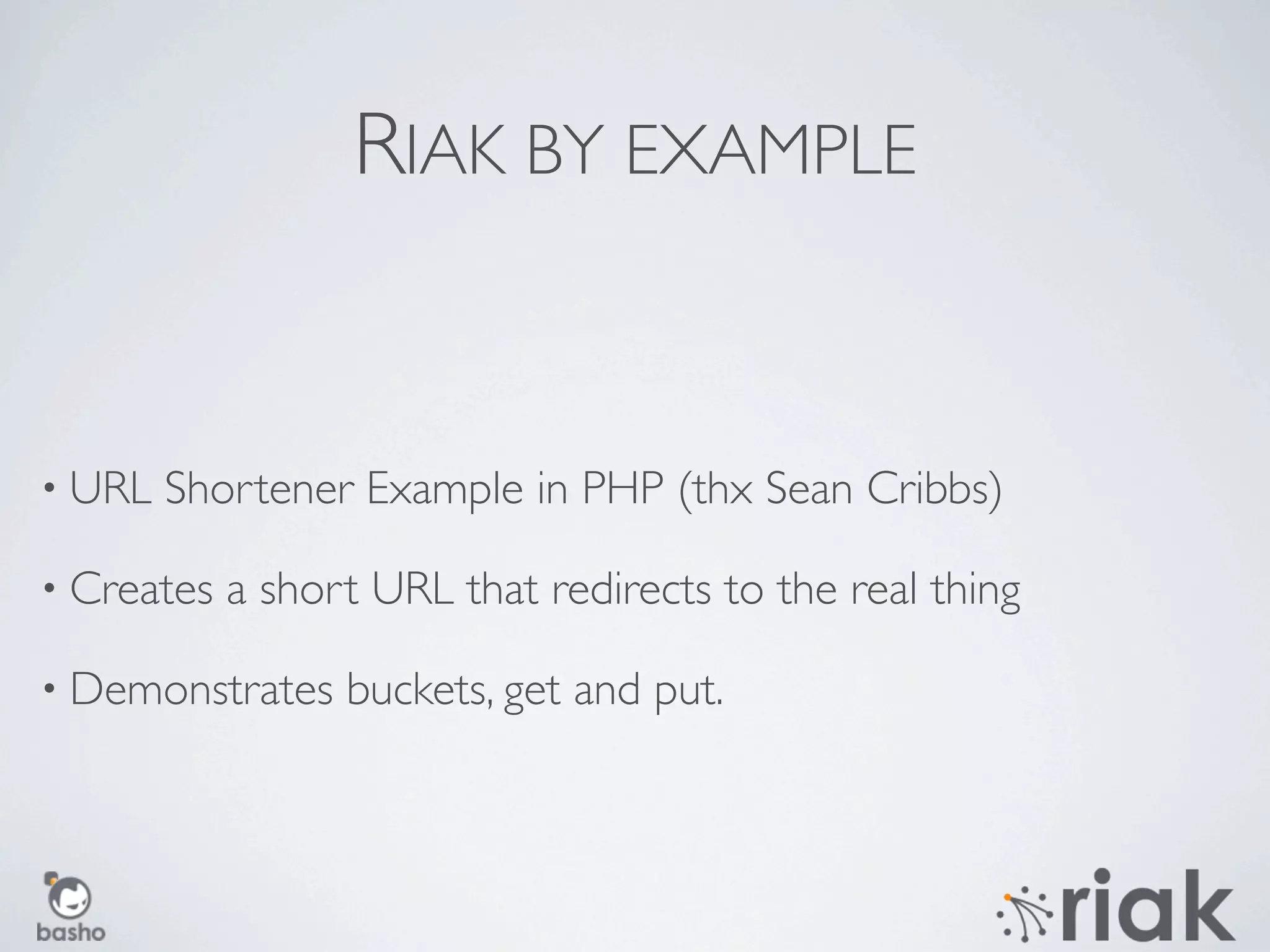 RIAK BY EXAMPLE

• URL Shortener Example in PHP (thx Sean Cribbs)

• Creates a short URL that redirects to the real thing

• Demonstrates buckets, get and put.

basho

riak